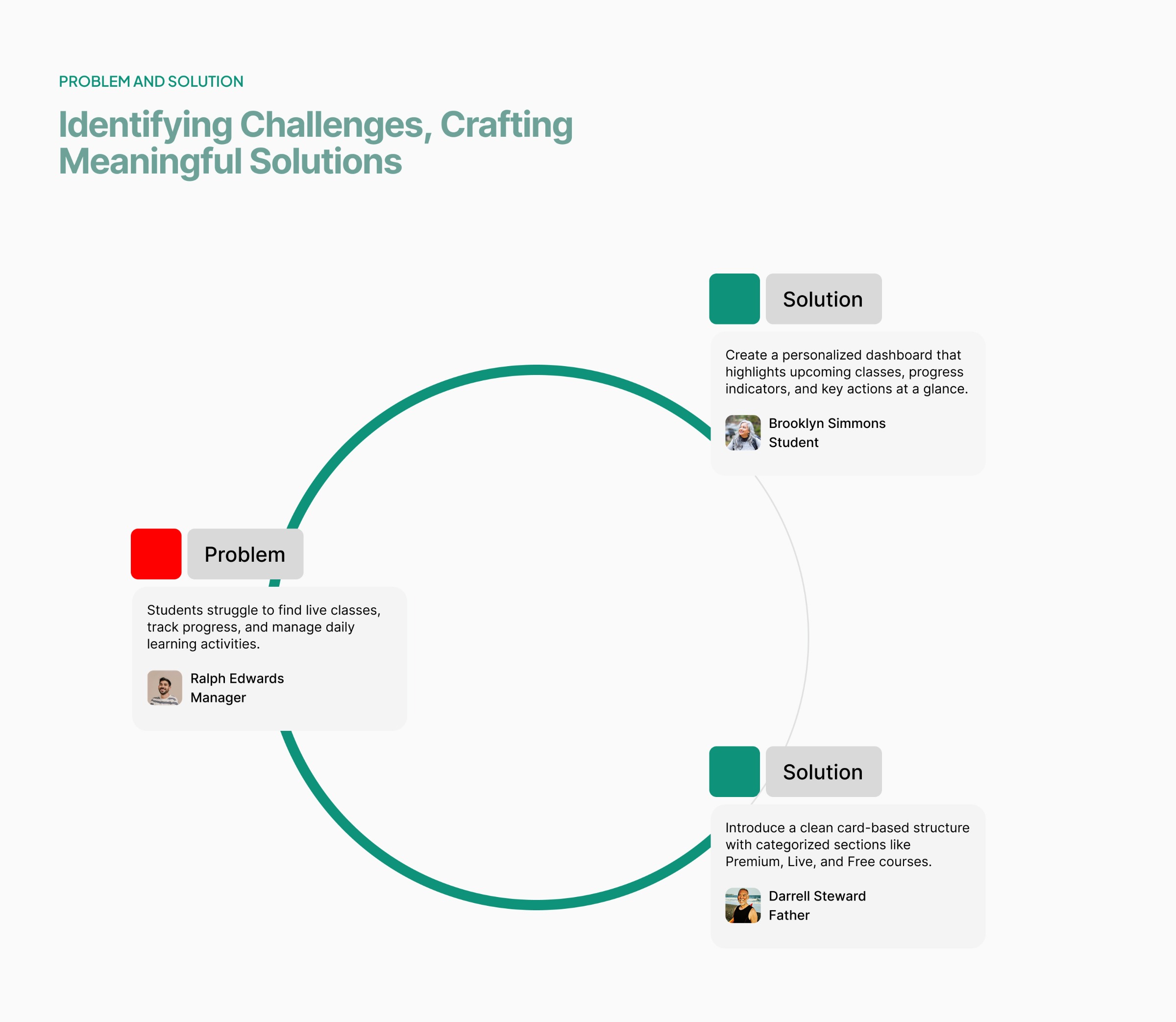 PROBLEM AND SOLUTION

Identifying Challenges, Crafting Meaningful Solutions

Solution

Create a personalized dashboard that highlights upcoming classes, progress indicators, and key actions at a glance.

Brooklyn Simmons
Student

Problem

Students struggle to find live classes, track progress, and manage daily learning activities.

Ralph Edwards
Manager

Solution

Introduce a clean card-based structure with categorized sections like Premium, Live, and Free courses.

Darrell Steward
Father